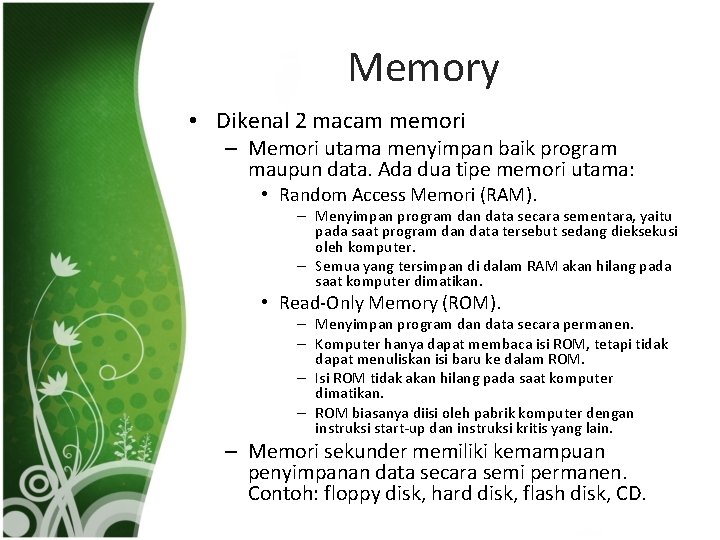 Memory

• Dikenal 2 macam memori
– Memori utama menyimpan baik program maupun data. Ada dua tipe memori utama:
• Random Access Memori (RAM).
– Menyimpan program dan data secara sementara, yaitu pada saat program dan data tersebut sedang dieksekusi oleh komputer.
– Semua yang tersimpan di dalam RAM akan hilang pada saat komputer dimatikan.
• Read-Only Memory (ROM).
– Menyimpan program dan data secara permanen.
– Komputer hanya dapat membaca isi ROM, tetapi tidak dapat menuliskan isi baru ke dalam ROM.
– Isi ROM tidak akan hilang pada saat komputer dimatikan.
– ROM biasanya diisi oleh pabrik komputer dengan instruksi start-up dan instruksi kritis yang lain.
– Memori sekunder memiliki kemampuan penyimpanan data secara semi permanen. Contoh: floppy disk, hard disk, flash disk, CD.